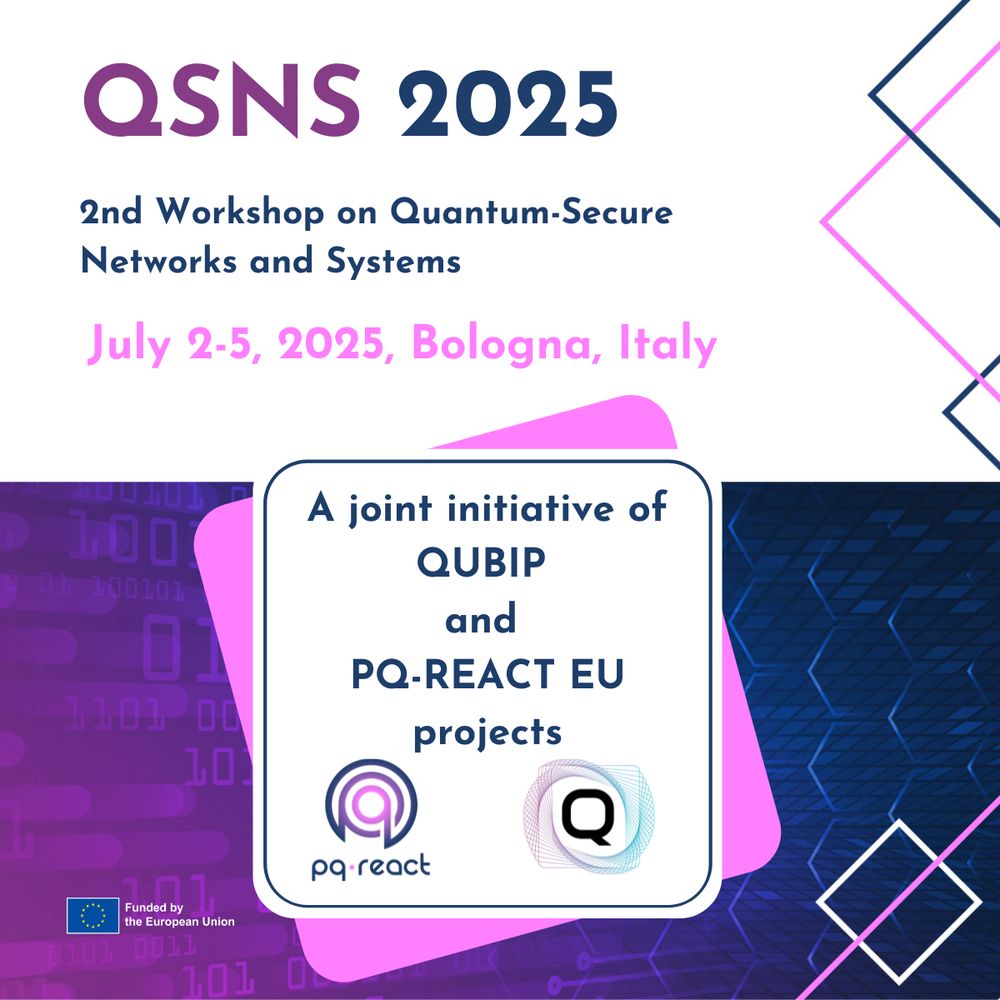 QSNS 2025

2nd Workshop on Quantum-Secure Networks and Systems

July 2-5, 2025, Bologna, Italy

A joint initiative of QUBIP and PQ-REACT EU projects

pq·react

Q

Funded by the European Union